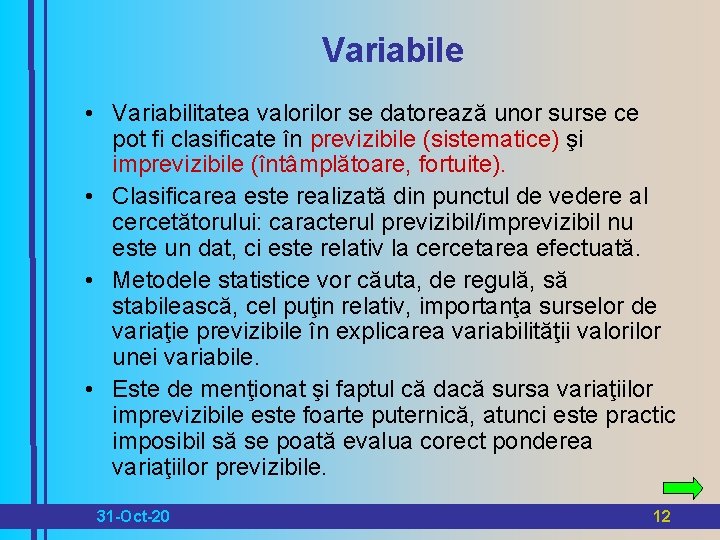 Variabile

• Variabilitatea valorilor se datorează unor surse ce pot fi clasificate în previzibile (sistematice) şi imprevizibile (întâmplătoare, fortuite).

• Clasificarea este realizată din punctul de vedere al cercetătorului: caracterul previzibil/imprevizibil nu este un dat, ci este relativ la cercetarea efectuată.

• Metodele statistice vor căuta, de regulă, să stabilească, cel puţin relativ, importanţa surselor de variaţie previzibile în explicarea variabilităţii valorilor unei variabile.

• Este de menţionat şi faptul că dacă sursa variaţiilor imprevizibile este foarte puternică, atunci este practic imposibil să se poată evalua corect ponderea variaţiilor previzibile.

31-Oct-20

12